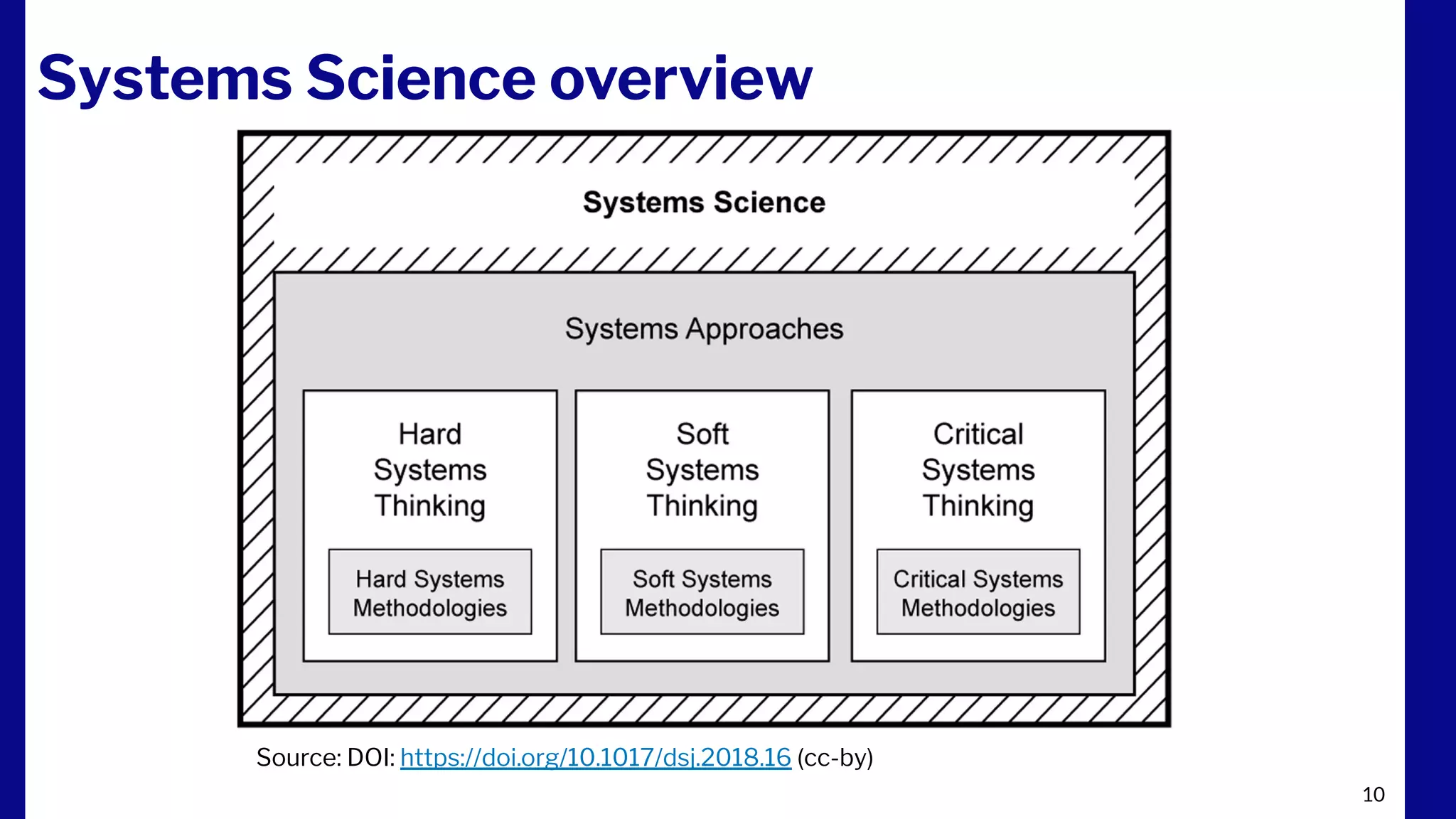 Systems Science overview

Systems Science

Systems Approaches

Hard Systems Thinking

Hard Systems Methodologies

Soft Systems Thinking

Soft Systems Methodologies

Critical Systems Thinking

Critical Systems Methodologies

Source: DOI: https://doi.org/10.1017/dsj.2018.16 (cc-by)

10